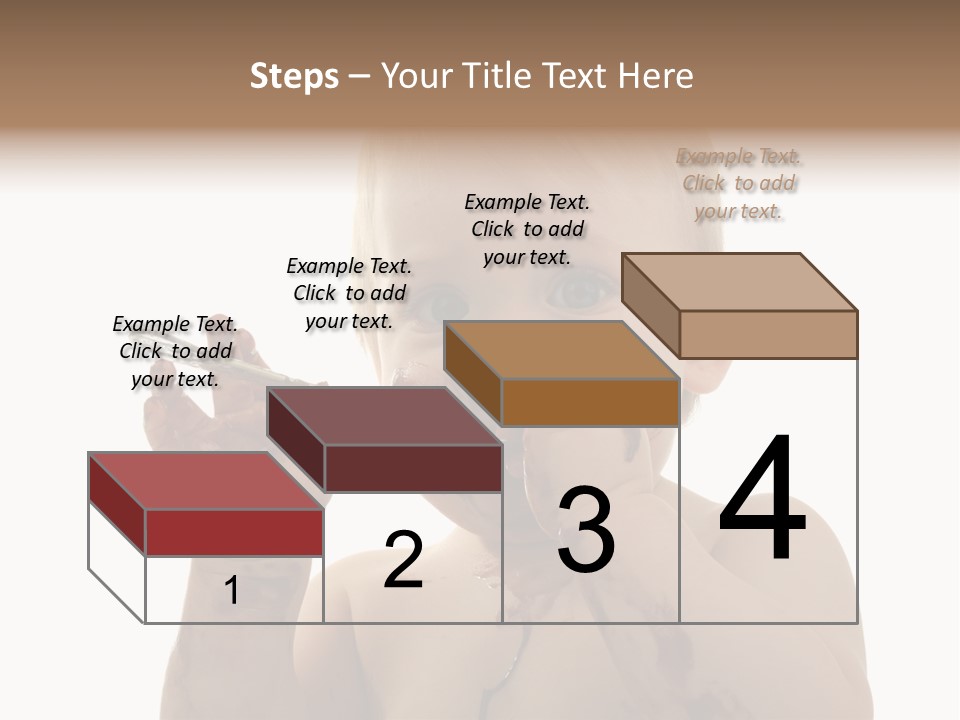 Steps – Your Title Text Here

Example Text. Click to add your text.

Example Text. Click to add your text.

Example Text. Click to add your text.

Example Text. Click to add your text.

1

2

3

4